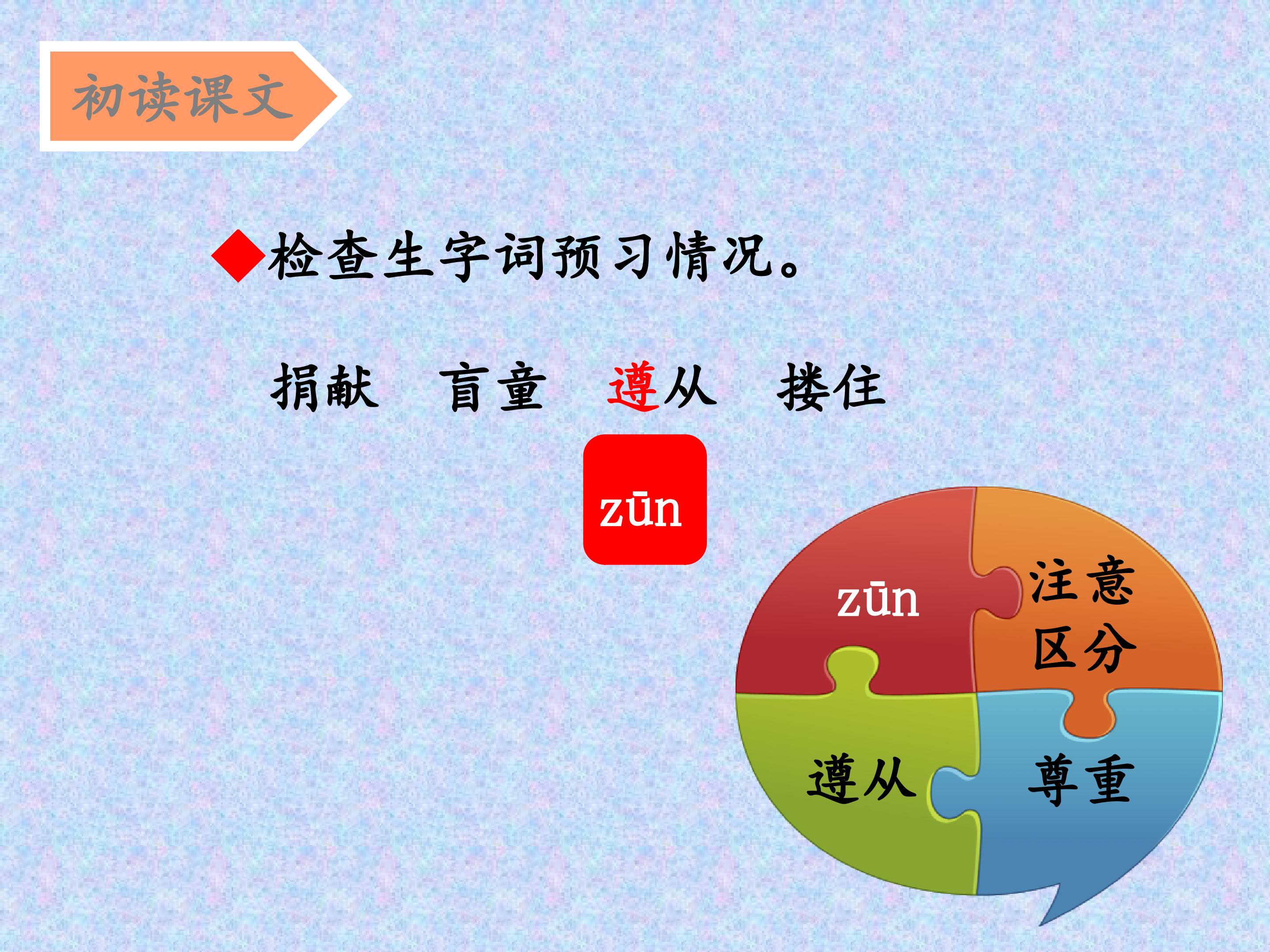 初读课文

◆检查生字词预习情况。

捐献　盲童　遵从　搂住

zūn

zūn

注意区分

遵从

尊重